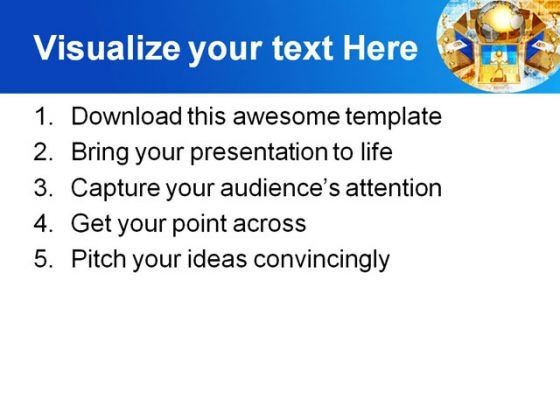 Visualize your text Here

1. Download this awesome template
2. Bring your presentation to life
3. Capture your audience's attention
4. Get your point across
5. Pitch your ideas convincingly